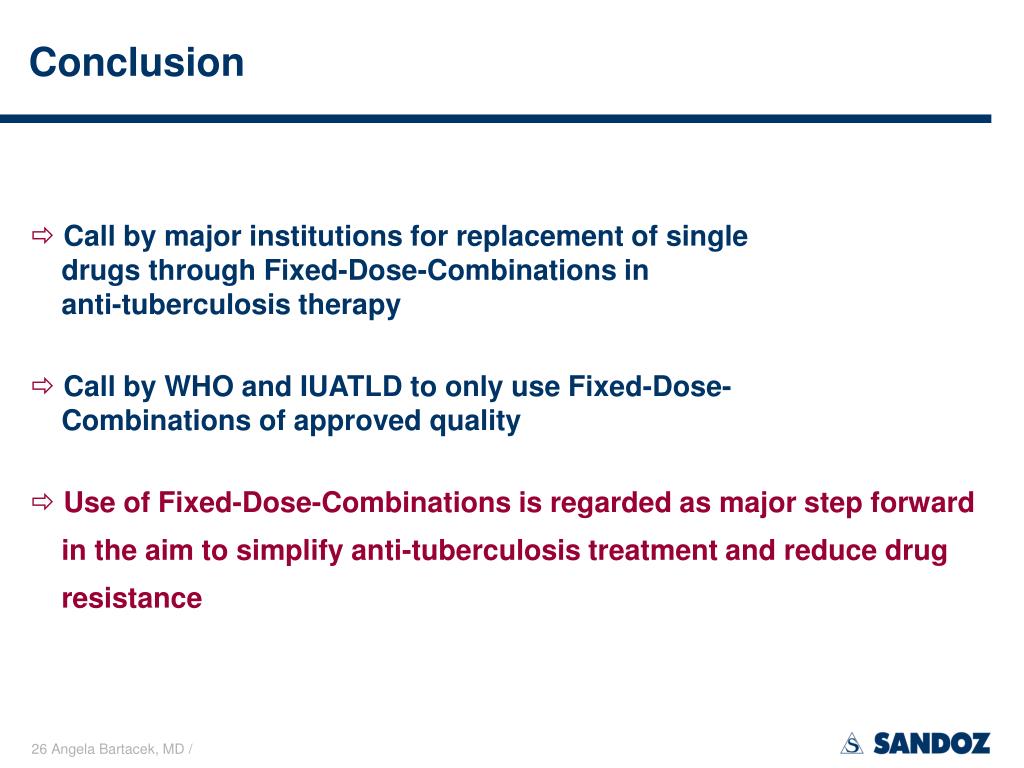 Conclusion

⇨ Call by major institutions for replacement of single drugs through Fixed-Dose-Combinations in anti-tuberculosis therapy

⇨ Call by WHO and IUATLD to only use Fixed-Dose-Combinations of approved quality

⇨ Use of Fixed-Dose-Combinations is regarded as major step forward in the aim to simplify anti-tuberculosis treatment and reduce drug resistance

26 Angela Bartacek, MD /

SANDOZ